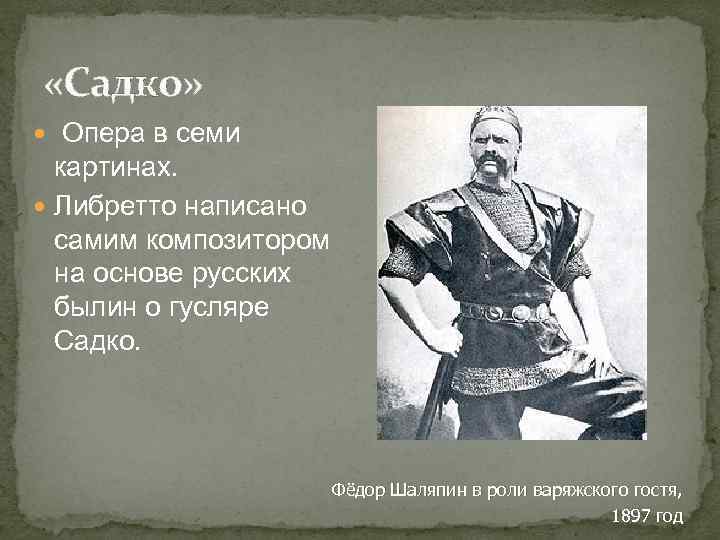 «Садко»

Опера в семи картинах.

Либретто написано самим композитором на основе русских былин о гусляре Садко.

Фёдор Шаляпин в роли варяжского гостя, 1897 год